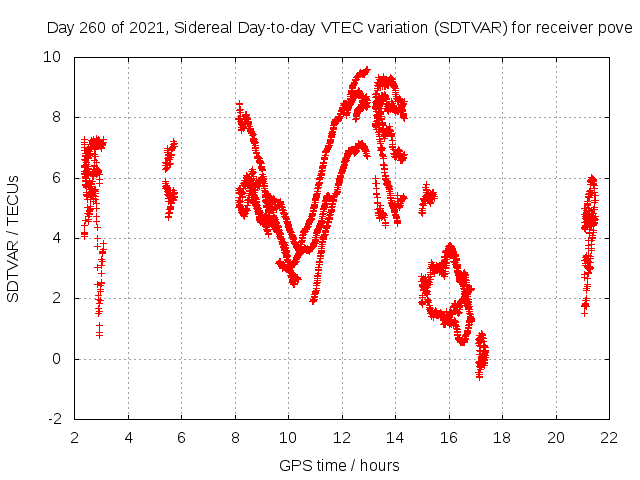 Day 260 of 2021, Sidereal Day-to-day VTEC variation (SDTVAR) for receiver pove

SDTVAR / TECUs

10
8
6
4
2
0
-2

2 4 6 8 10 12 14 16 18 20 22

GPS time / hours